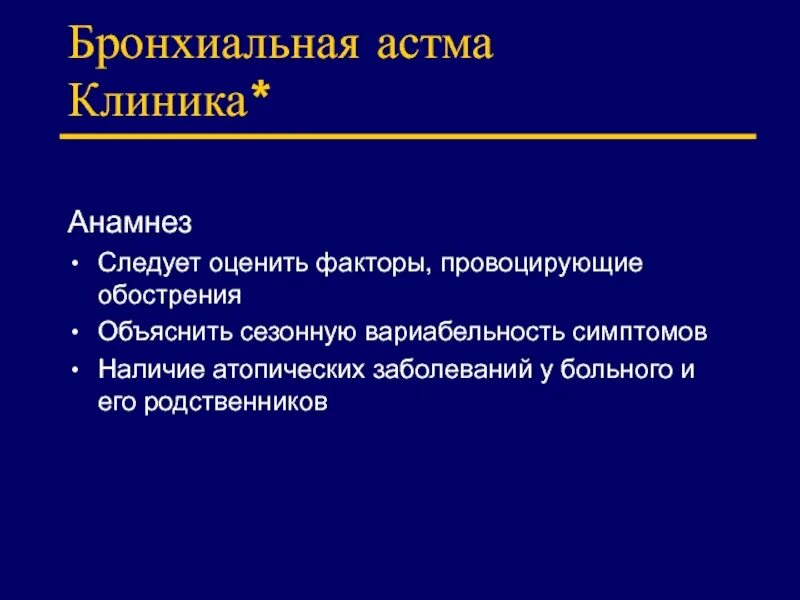 Бронхиальная астма
Клиника*

Анамнез
• Следует оценить факторы, провоцирующие обострения
• Объяснить сезонную вариабельность симптомов
• Наличие атопических заболеваний у больного и его родственников